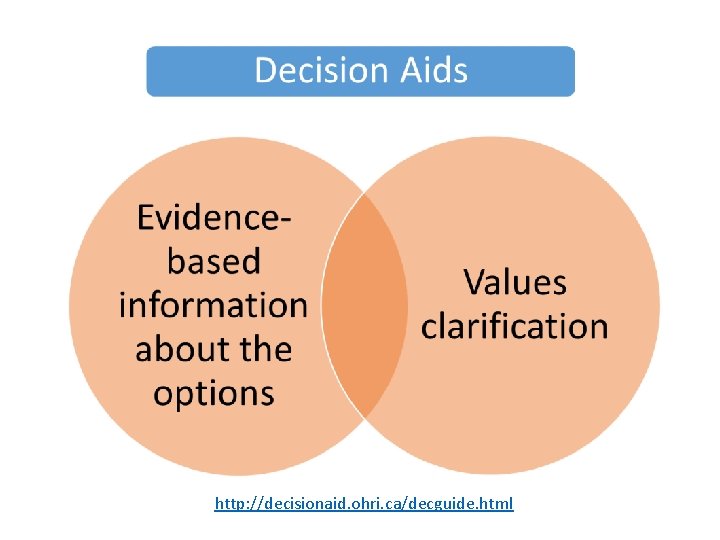 Decision Aids

Evidence-based information about the options

Values clarification

http://decisionaid.ohri.ca/decguide.html